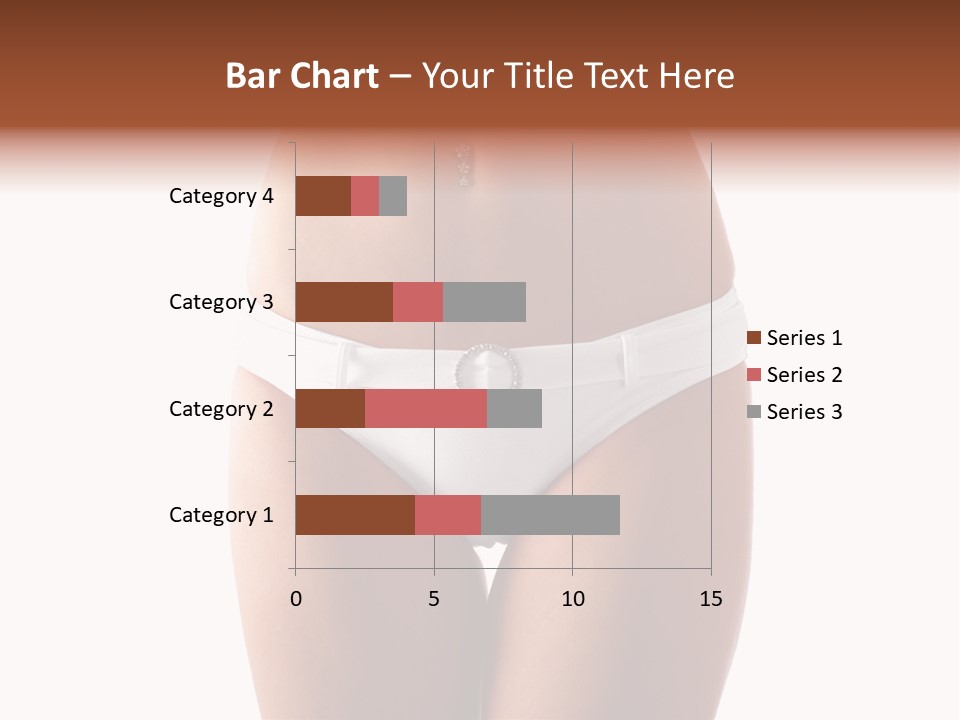 Bar Chart – Your Title Text Here

Category 4
Category 3
Category 2
Category 1

0
5
10
15

Series 1
Series 2
Series 3